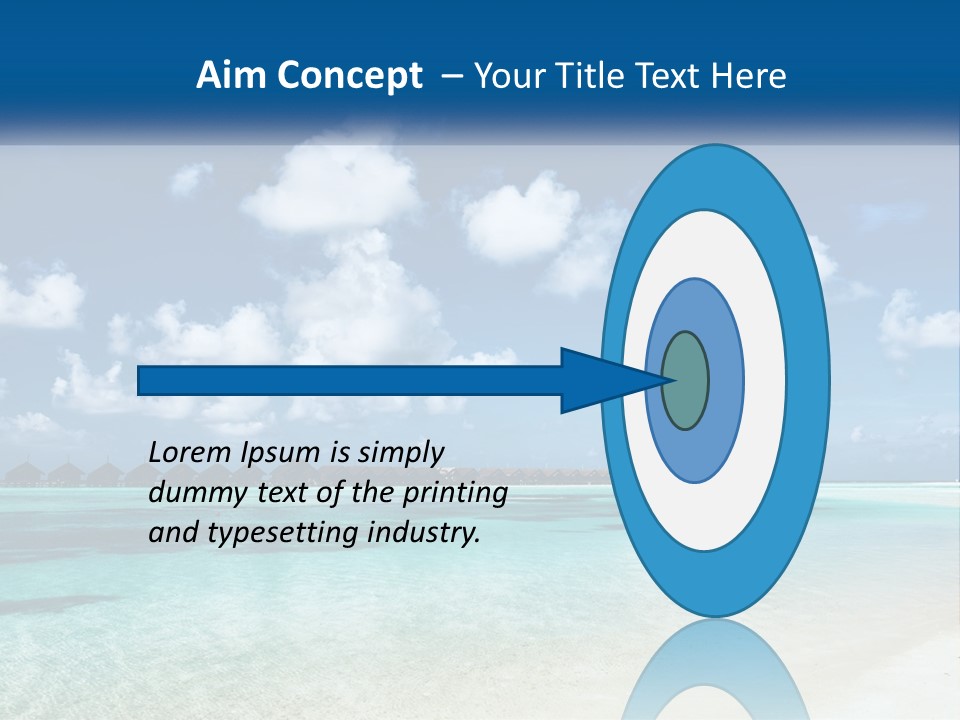 Aim Concept – Your Title Text Here

Lorem Ipsum is simply dummy text of the printing and typesetting industry.